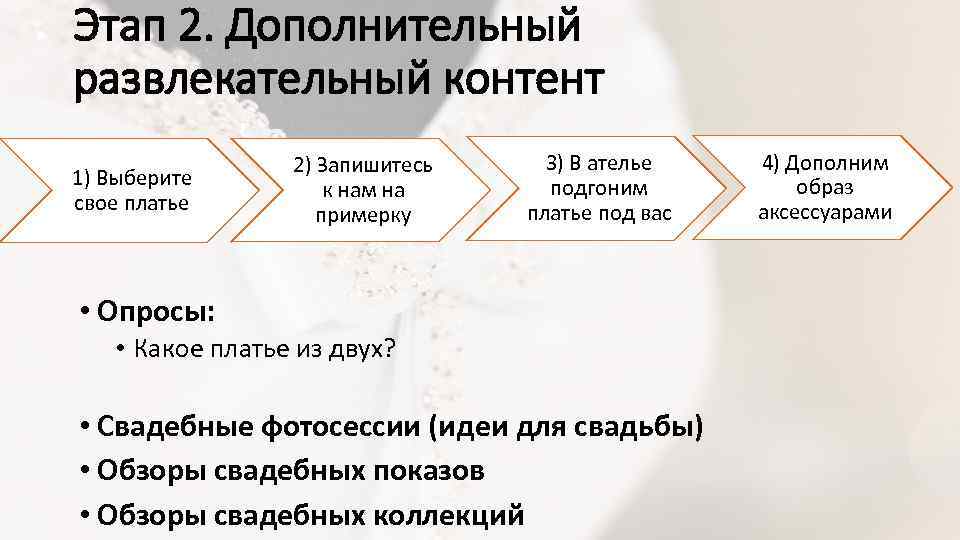 Этап 2. Дополнительный развлекательный контент

1) Выберите свое платье

2) Запишитесь к нам на примерку

3) В ателье подгоним платье под вас

4) Дополним образ аксессуарами

• Опросы:
• Какое платье из двух?

• Свадебные фотосессии (идеи для свадьбы)
• Обзоры свадебных показов
• Обзоры свадебных коллекций